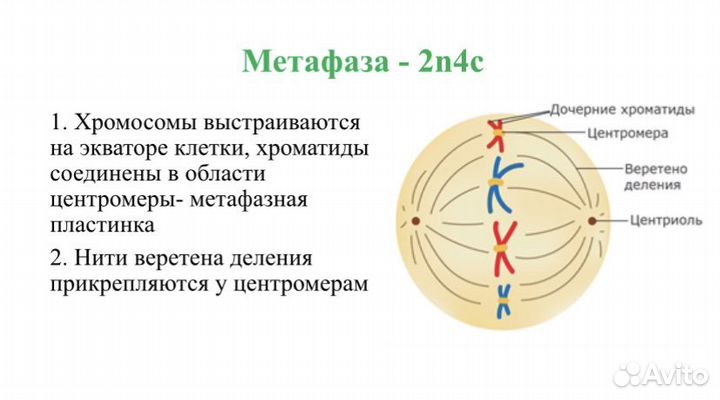 Метафаза - 2n4c

1. Хромосомы выстраиваются на экваторе клетки, хроматиды соединены в области центромеры- метафазная пластинка

2. Нити веретена деления прикрепляются у центромерам

Дочерние хроматиды
Центромера
Веретено деления
Центриоль

Avito